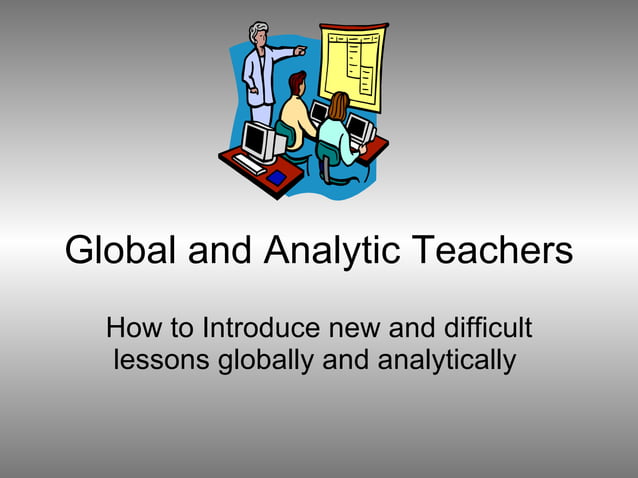 Global and Analytic Teachers

How to Introduce new and difficult lessons globally and analytically